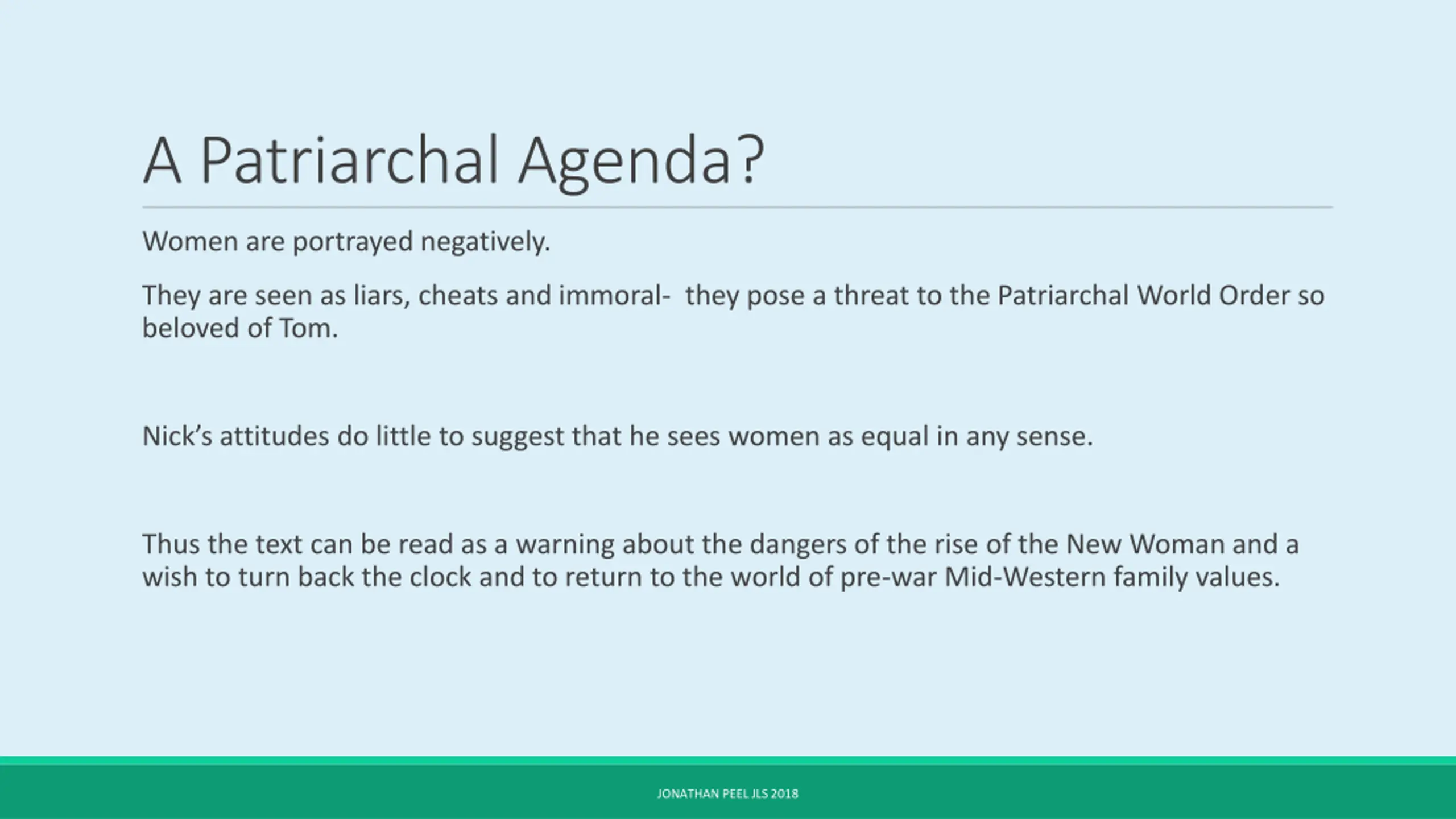 A Patriarchal Agenda?

Women are portrayed negatively.

They are seen as liars, cheats and immoral-  they pose a threat to the Patriarchal World Order so beloved of Tom.

Nick's attitudes do little to suggest that he sees women as equal in any sense.

Thus the text can be read as a warning about the dangers of the rise of the New Woman and a wish to turn back the clock and to return to the world of pre-war Mid-Western family values.

JONATHAN PEEL JLS 2018